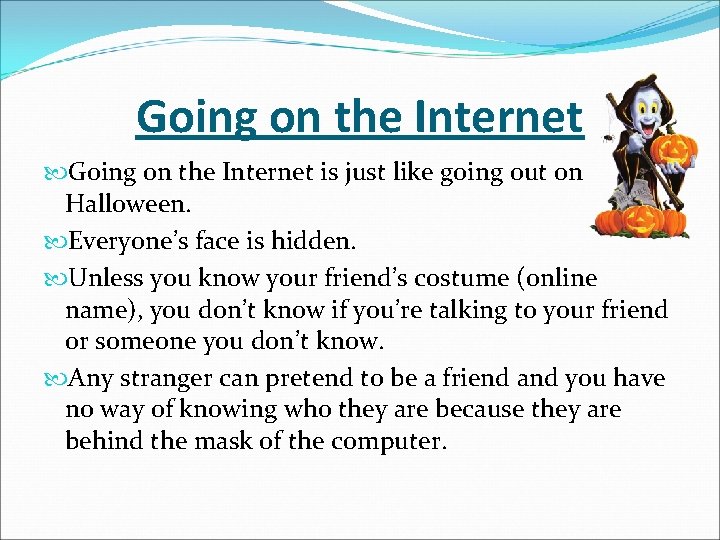 Going on the Internet

Going on the Internet is just like going out on Halloween.

Everyone's face is hidden.

Unless you know your friend's costume (online name), you don't know if you're talking to your friend or someone you don't know.

Any stranger can pretend to be a friend and you have no way of knowing who they are because they are behind the mask of the computer.